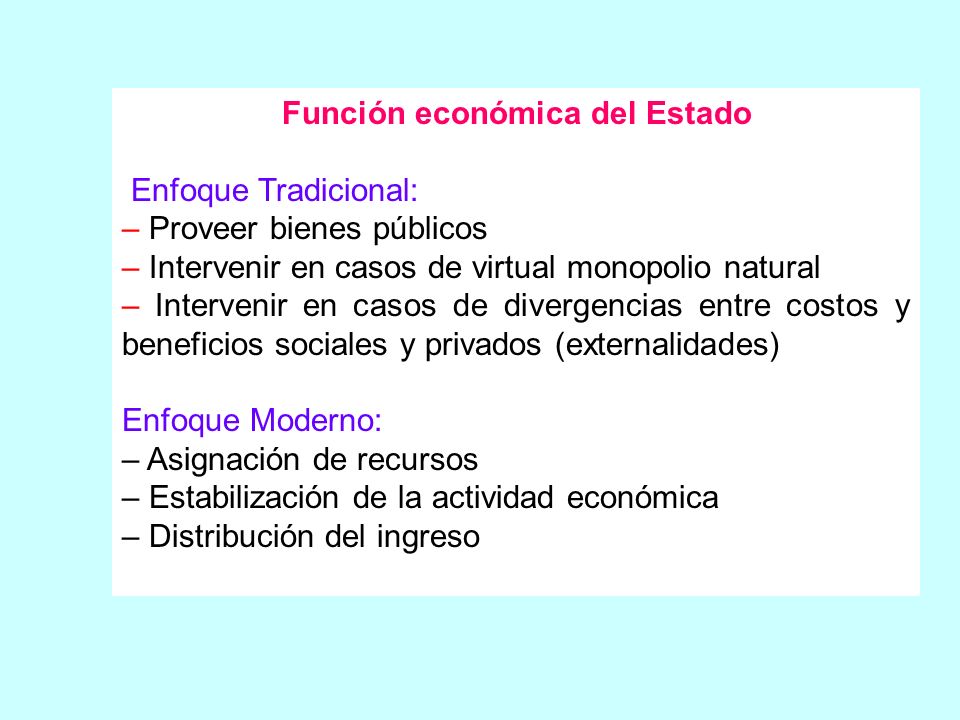 Función económica del Estado

Enfoque Tradicional:
– Proveer bienes públicos
– Intervenir en casos de virtual monopolio natural
– Intervenir en casos de divergencias entre costos y beneficios sociales y privados (externalidades)

Enfoque Moderno:
– Asignación de recursos
– Estabilización de la actividad económica
– Distribución del ingreso